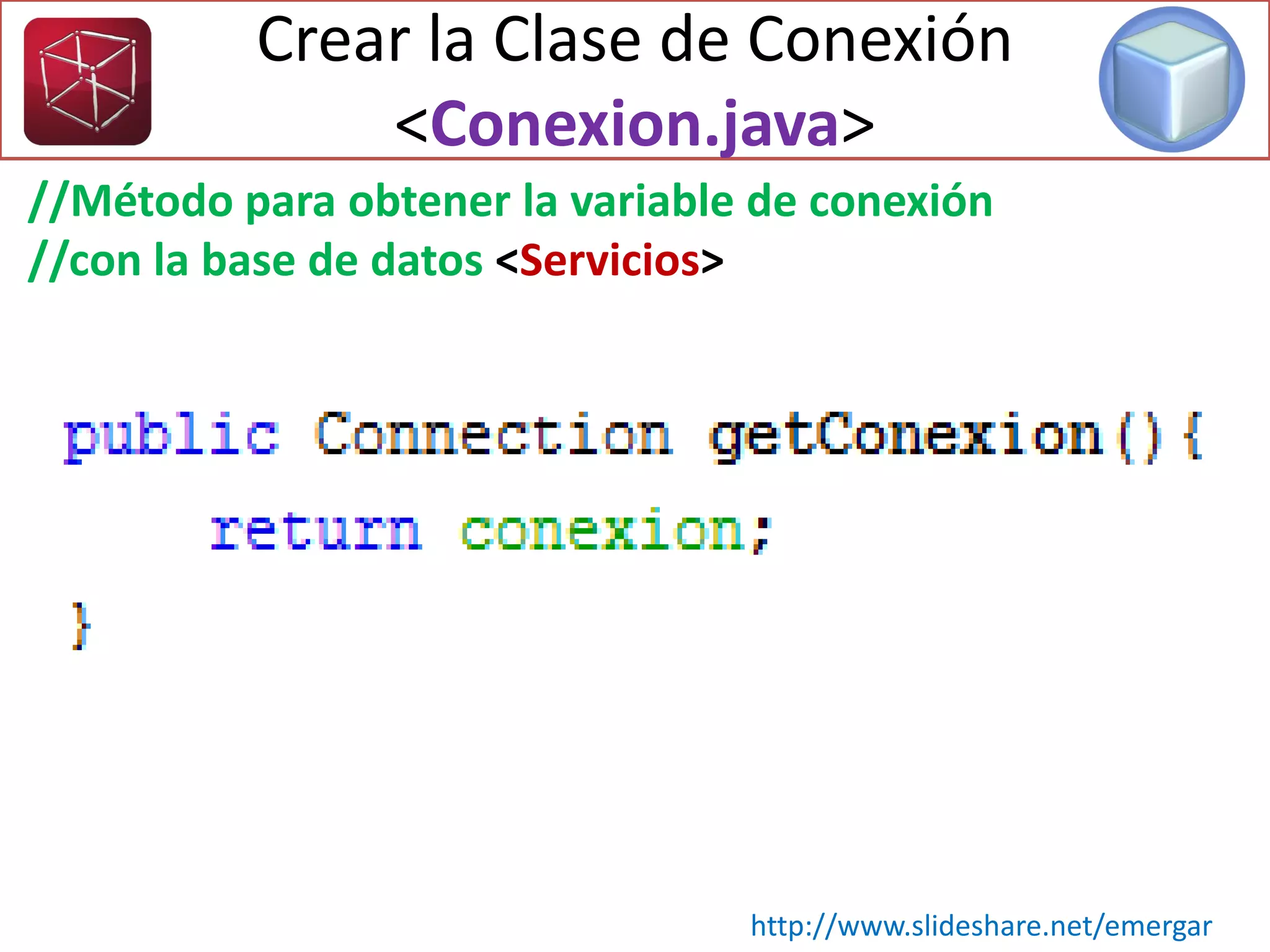 Crear la Clase de Conexión
<Conexion.java>

//Método para obtener la variable de conexión
//con la base de datos <Servicios>

public Connection getConexion(){
    return conexion;
}

http://www.slideshare.net/emergar